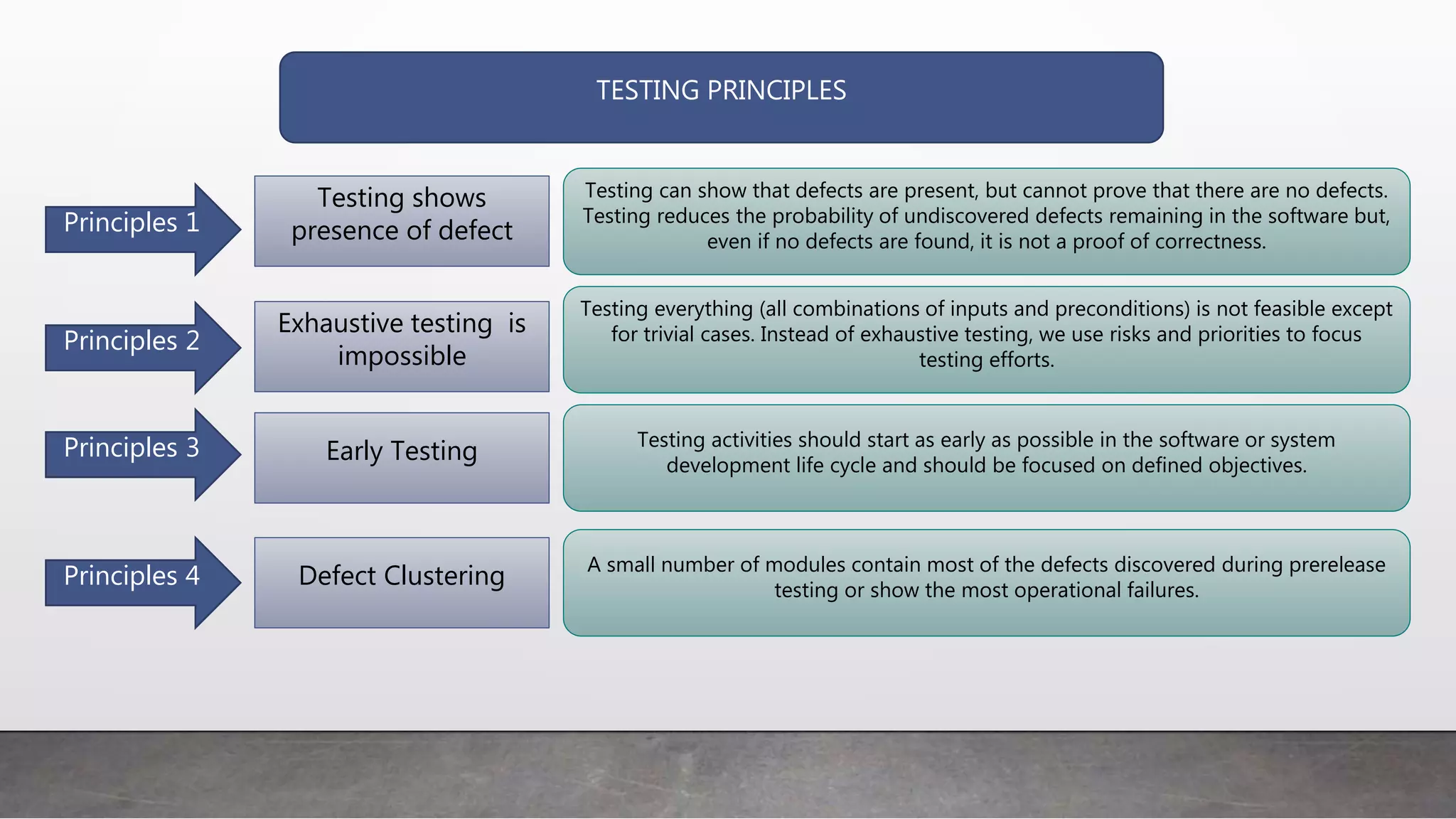 TESTING PRINCIPLES

Principles 1

Testing shows presence of defect

Testing can show that defects are present, but cannot prove that there are no defects. Testing reduces the probability of undiscovered defects remaining in the software but, even if no defects are found, it is not a proof of correctness.

Principles 2

Exhaustive testing is impossible

Testing everything (all combinations of inputs and preconditions) is not feasible except for trivial cases. Instead of exhaustive testing, we use risks and priorities to focus testing efforts.

Principles 3

Early Testing

Testing activities should start as early as possible in the software or system development life cycle and should be focused on defined objectives.

Principles 4

Defect Clustering

A small number of modules contain most of the defects discovered during prerelease testing or show the most operational failures.